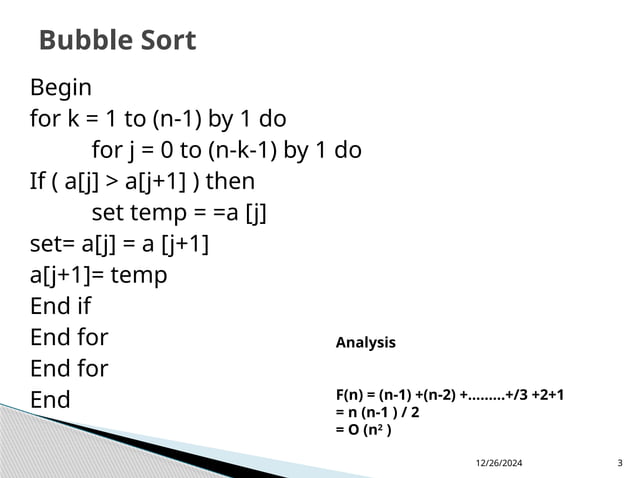 Bubble Sort

Begin
for k = 1 to (n-1) by 1 do
for j = 0 to (n-k-1) by 1 do
If ( a[j] > a[j+1] ) then
set temp = =a [j]
set= a[j] = a [j+1]
a[j+1]= temp
End if
End for
End for
End

Analysis

F(n) = (n-1) +(n-2) +.........+/3 +2+1
= n (n-1 ) / 2
= O ($n^2$ )

12/26/2024

3